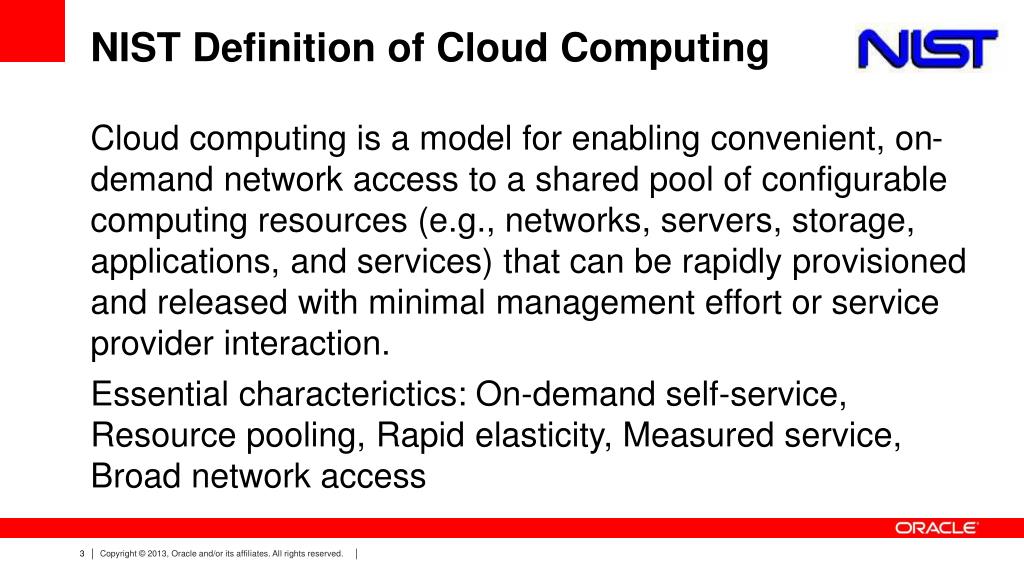 NIST Definition of Cloud Computing

NIST

Cloud computing is a model for enabling convenient, on-demand network access to a shared pool of configurable computing resources (e.g., networks, servers, storage, applications, and services) that can be rapidly provisioned and released with minimal management effort or service provider interaction.

Essential characterictics: On-demand self-service, Resource pooling, Rapid elasticity, Measured service, Broad network access

ORACLE

3 | Copyright © 2013, Oracle and/or its affiliates. All rights reserved. |